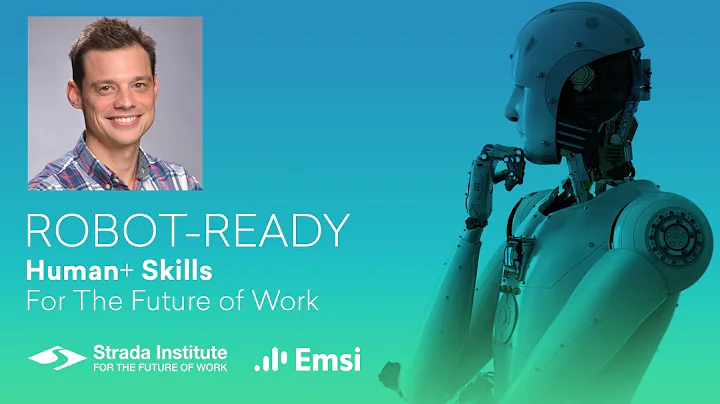 ROBOT-READY
Human+ Skills
For The Future of Work

Strada Institute
FOR THE FUTURE OF WORK

Emsi